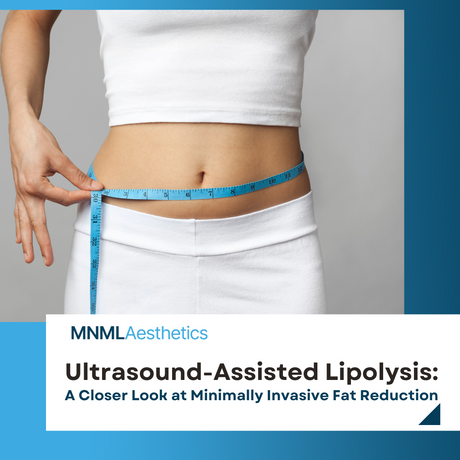 MNMLAesthetics

Ultrasound-Assisted Lipolysis:
A Closer Look at Minimally Invasive Fat Reduction